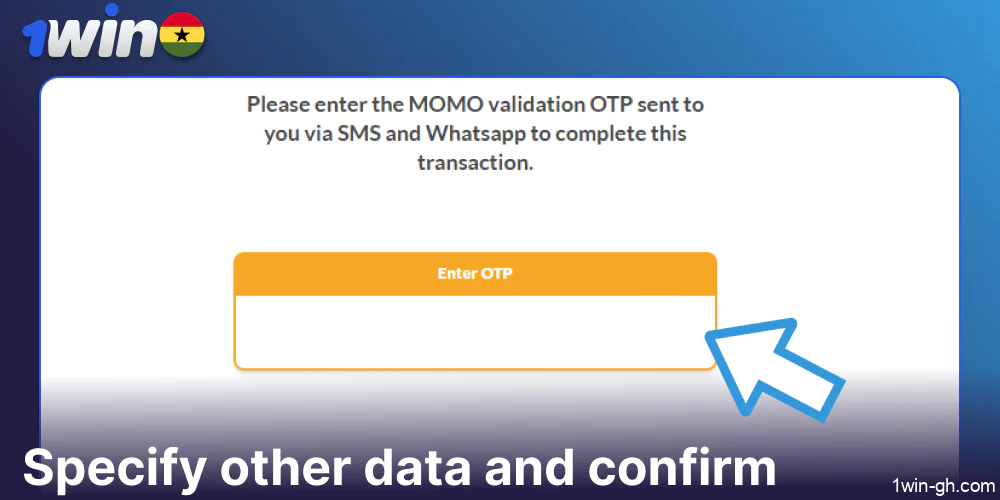 1win

Please enter the MOMO validation OTP sent to you via SMS and Whatsapp to complete this transaction.

Enter OTP

Specify other data and confirm

1win-gh.com